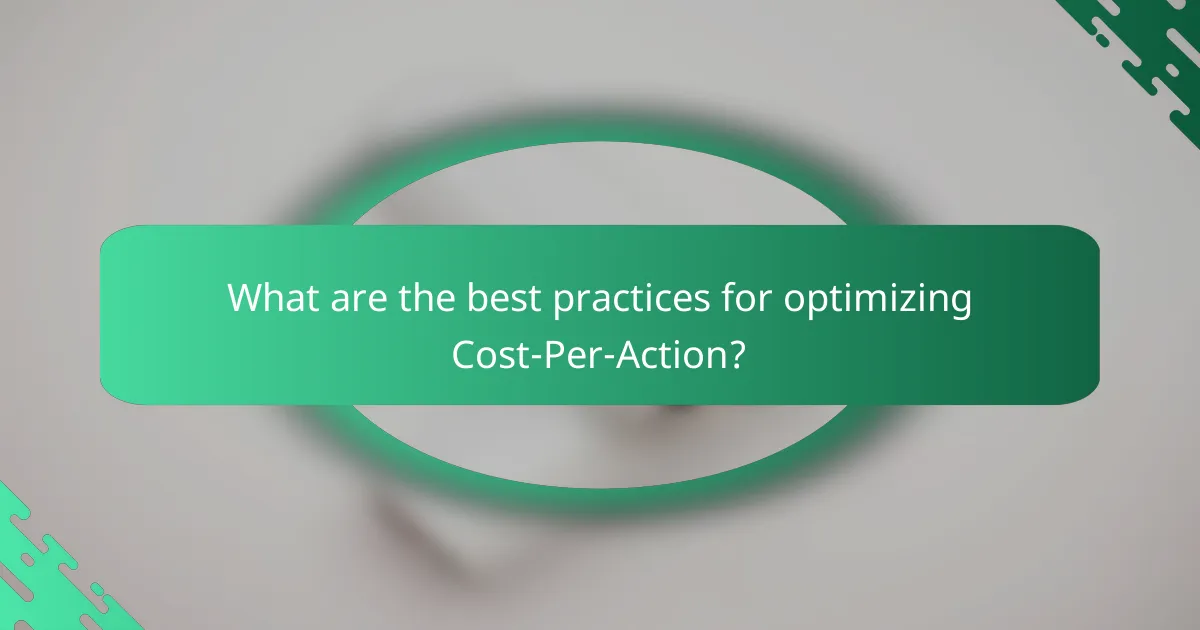 What are the best practices for optimizing Cost-Per-Action?